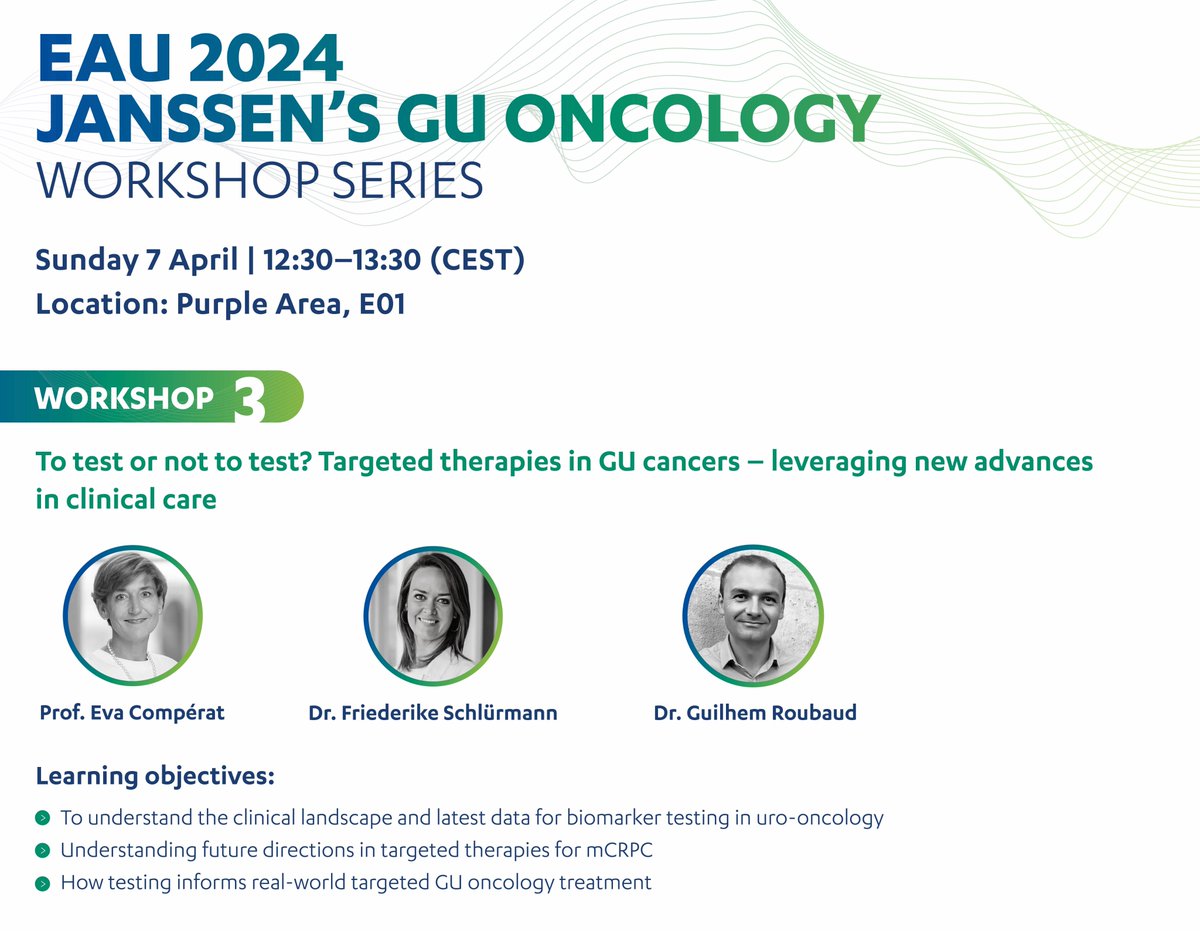 EAU 2024
JANSSEN'S GU ONCOLOGY
WORKSHOP SERIES

Sunday 7 April | 12:30–13:30 (CEST)
Location: Purple Area, E01

WORKSHOP 3

To test or not to test? Targeted therapies in GU cancers – leveraging new advances in clinical care

Prof. Eva Compérat

Dr. Friederike Schlürmann

Dr. Guilhem Roubaud

Learning objectives:

To understand the clinical landscape and latest data for biomarker testing in uro-oncology

Understanding future directions in targeted therapies for mCRPC

How testing informs real-world targeted GU oncology treatment